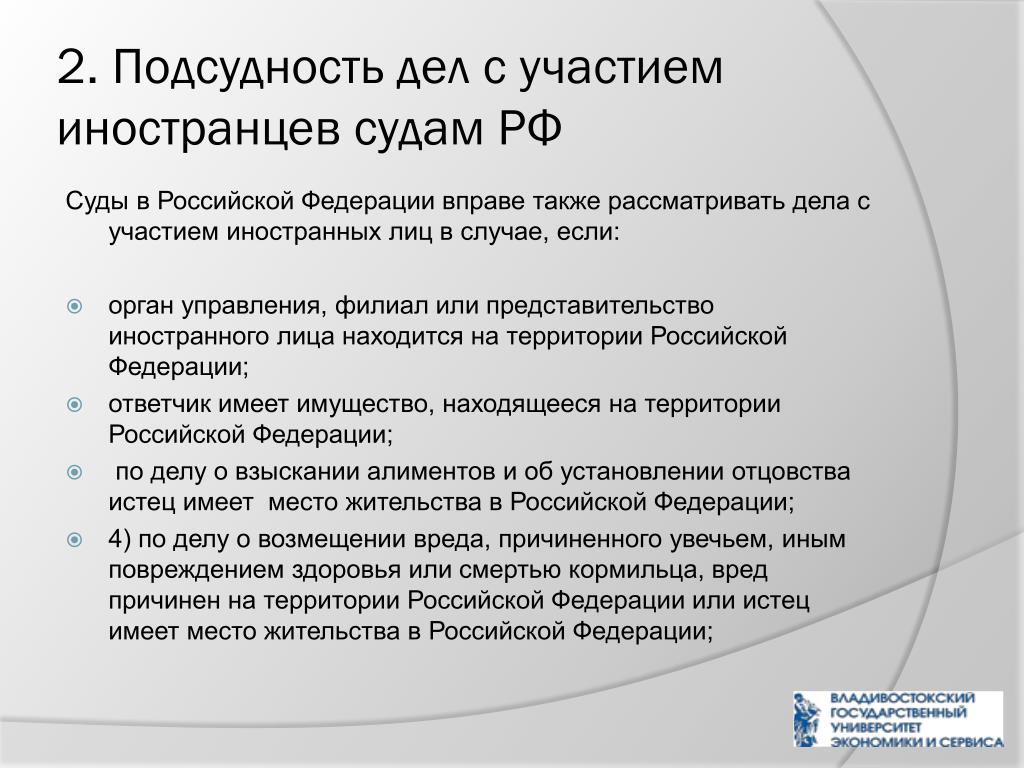 2. Подсудность дел с участием иностранцев судам РФ

Суды в Российской Федерации вправе также рассматривать дела с участием иностранных лиц в случае, если:

орган управления, филиал или представительство иностранного лица находится на территории Российской Федерации;

ответчик имеет имущество, находящееся на территории Российской Федерации;

по делу о взыскании алиментов и об установлении отцовства истец имеет место жительства в Российской Федерации;

4) по делу о возмещении вреда, причиненного увечьем, иным повреждением здоровья или смертью кормильца, вред причинен на территории Российской Федерации или истец имеет место жительства в Российской Федерации;

ВЛАДИВОСТОКСКИЙ ГОСУДАРСТВЕННЫЙ УНИВЕРСИТЕТ ЭКОНОМИКИ И СЕРВИСА